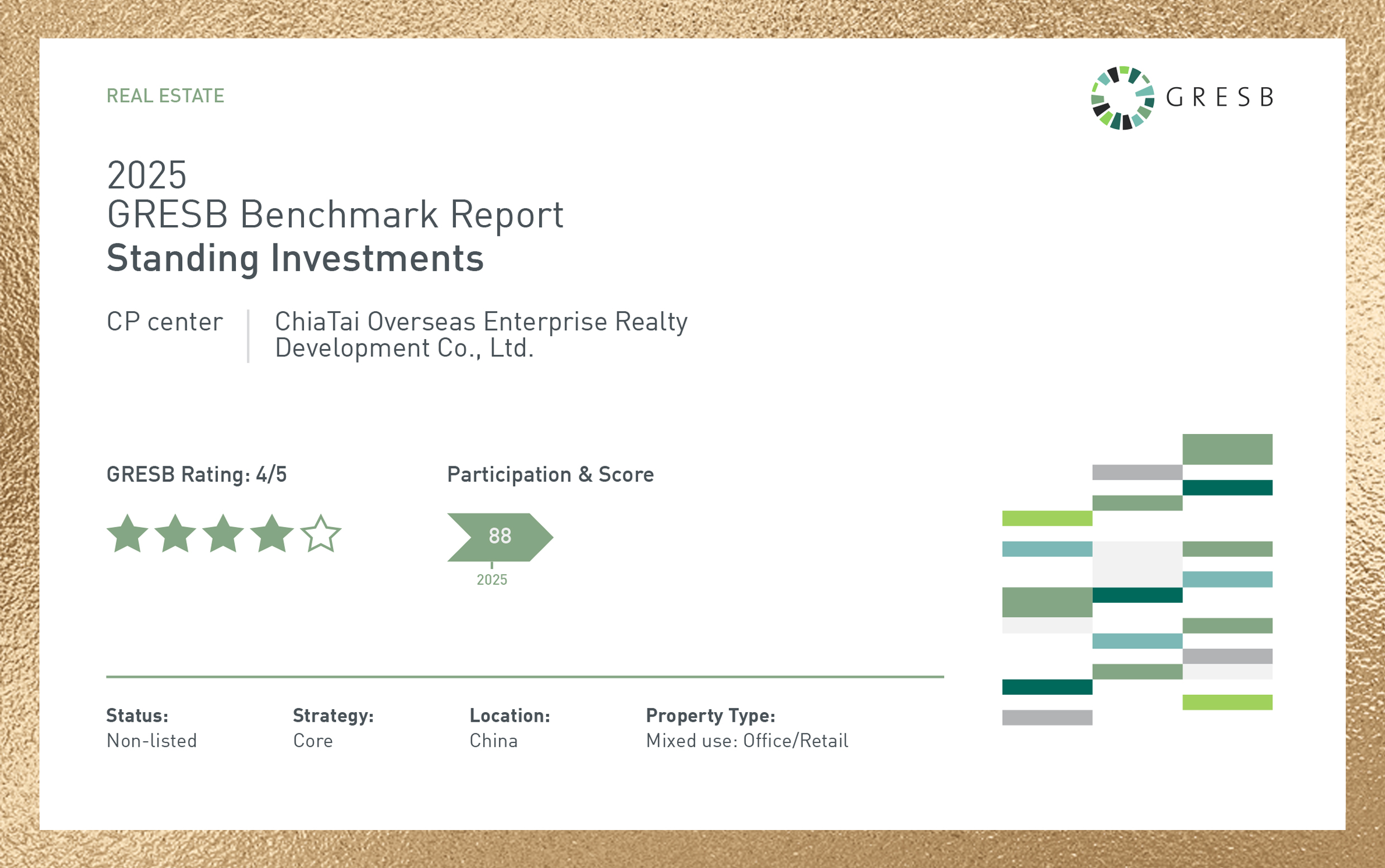 REAL ESTATE

GRESB

2025
GRESB Benchmark Report
Standing Investments

CP center

ChiaTai Overseas Enterprise Realty Development Co., Ltd.

GRESB Rating: 4/5

Participation & Score

88

2025

Status:
Non-listed

Strategy:
Core

Location:
China

Property Type:
Mixed use: Office/Retail